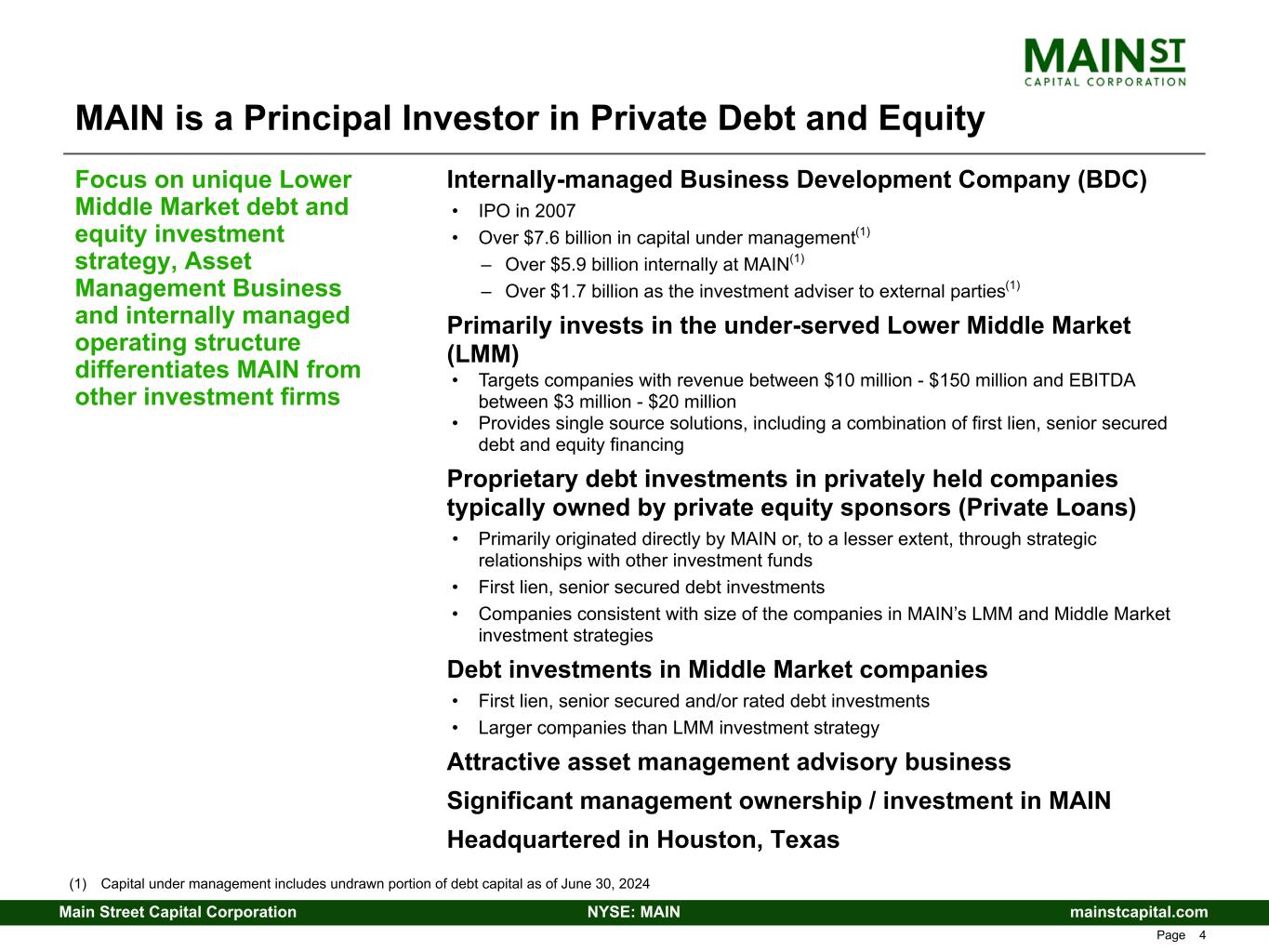 MAIN ST
CAPITAL CORPORATION

MAIN is a Principal Investor in Private Debt and Equity

Focus on unique Lower Middle Market debt and equity investment strategy, Asset Management Business and internally managed operating structure differentiates MAIN from other investment firms

Internally-managed Business Development Company (BDC)
• IPO in 2007
• Over \$7.6 billion in capital under management$^{(1)}$
– Over \$5.9 billion internally at MAIN$^{(1)}$
– Over \$1.7 billion as the investment adviser to external parties$^{(1)}$

Primarily invests in the under-served Lower Middle Market (LMM)
• Targets companies with revenue between \$10 million - \$150 million and EBITDA between \$3 million - \$20 million
• Provides single source solutions, including a combination of first lien, senior secured debt and equity financing

Proprietary debt investments in privately held companies typically owned by private equity sponsors (Private Loans)
• Primarily originated directly by MAIN or, to a lesser extent, through strategic relationships with other investment funds
• First lien, senior secured debt investments
• Companies consistent with size of the companies in MAIN's LMM and Middle Market investment strategies

Debt investments in Middle Market companies
• First lien, senior secured and/or rated debt investments
• Larger companies than LMM investment strategy

Attractive asset management advisory business

Significant management ownership / investment in MAIN

Headquartered in Houston, Texas

(1) Capital under management includes undrawn portion of debt capital as of June 30, 2024

Main Street Capital Corporation NYSE: MAIN mainstcapital.com

Page 4